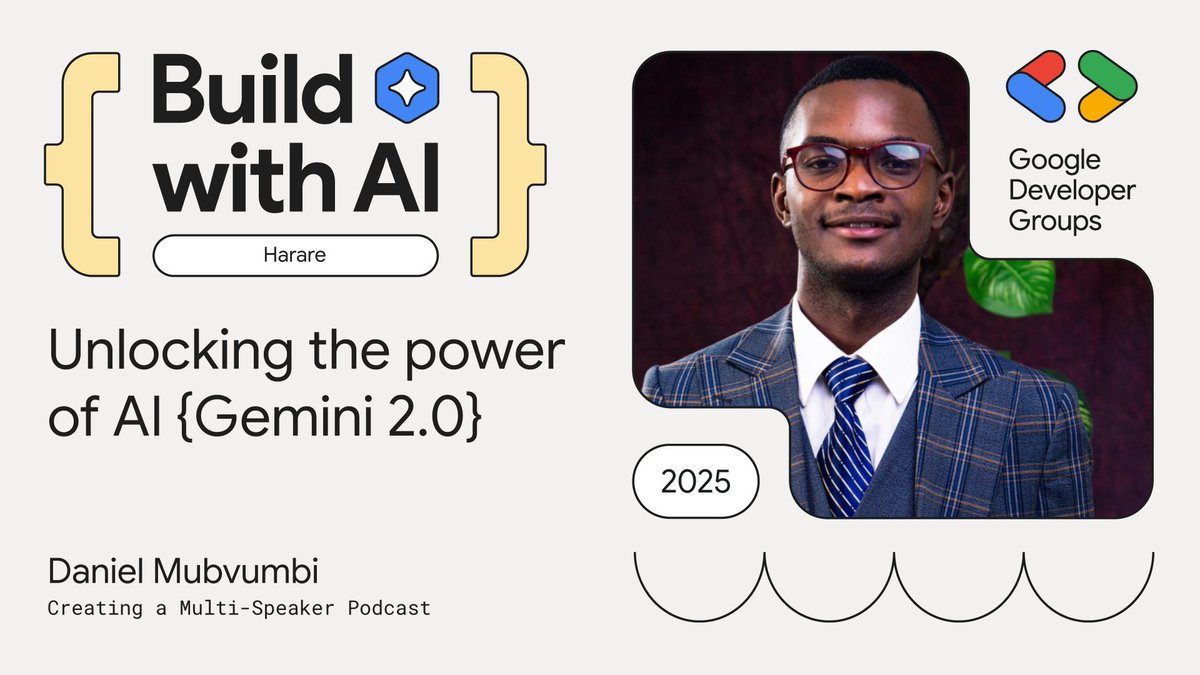 { Build with AI }

Harare

Unlocking the power of AI {Gemini 2.0}

Daniel Mubvumbi

Creating a Multi-Speaker Podcast

Google Developer Groups

2025